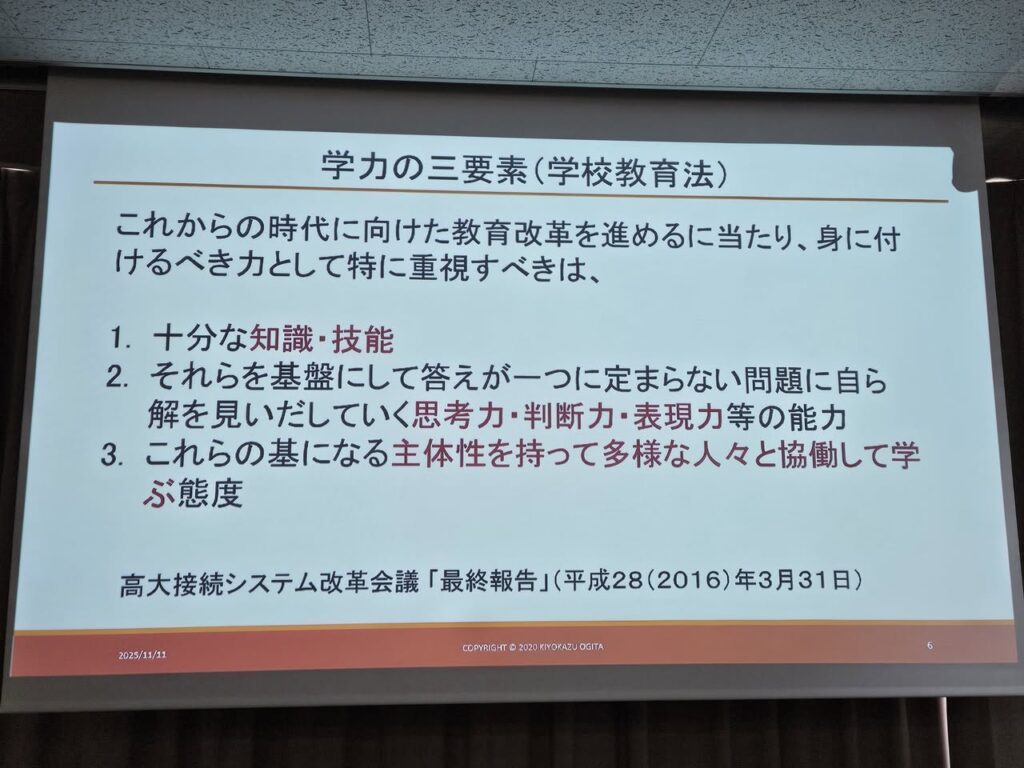 学力の三要素(学校教育法)

これからの時代に向けた教育改革を進めるに当たり、身に付けるべき力として特に重視すべきは、

1. 十分な知識・技能
2. それらを基盤にして答えが一つに定まらない問題に自ら解を見いだしていく思考力・判断力・表現力等の能力
3. これらの基になる主体性を持って多様な人々と協働して学ぶ態度

高大接続システム改革会議「最終報告」(平成28(2016)年3月31日)

2025/11/11
COPYRIGHT © 2020 KIYOKAZU OGITA
6